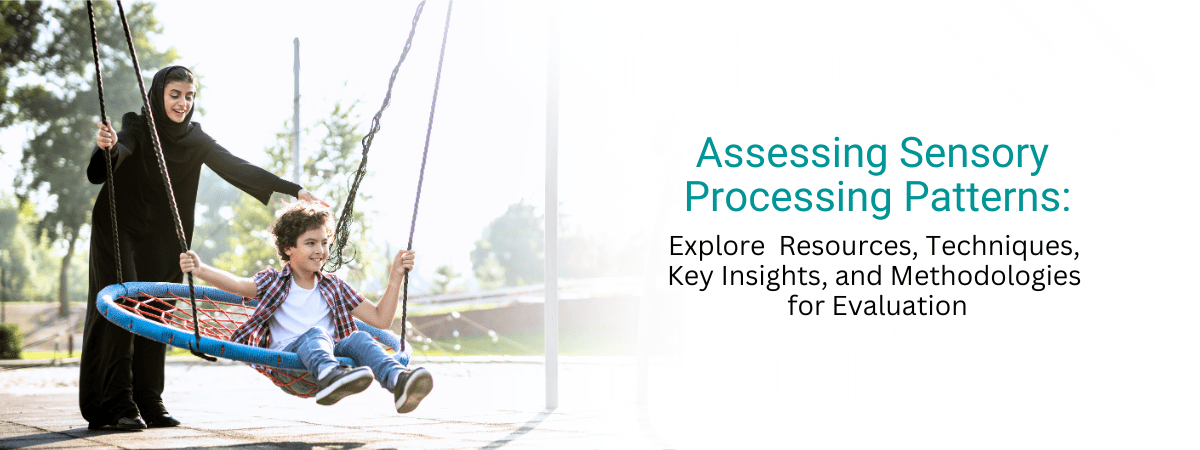 Assessing Sensory Processing Patterns:

Explore Resources, Techniques, Key Insights, and Methodologies for Evaluation